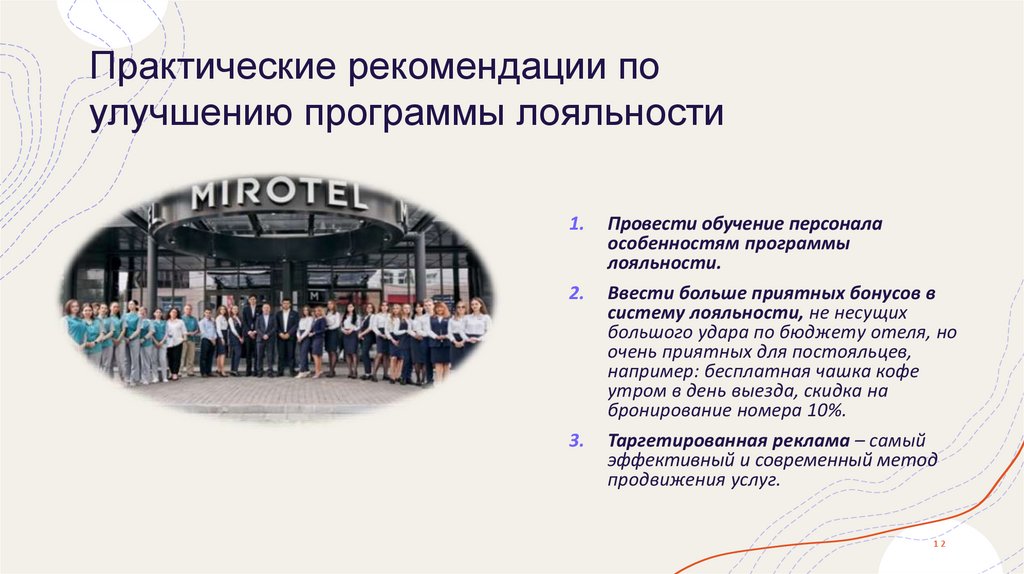 Практические рекомендации по улучшению программы лояльности

MIROTEL

1. Провести обучение персонала особенностям программы лояльности.

2. Ввести больше приятных бонусов в систему лояльности, не несущих большого удара по бюджету отеля, но очень приятных для постояльцев, например: бесплатная чашка кофе утром в день выезда, скидка на бронирование номера 10%.

3. Таргетированная реклама – самый эффективный и современный метод продвижения услуг.

12